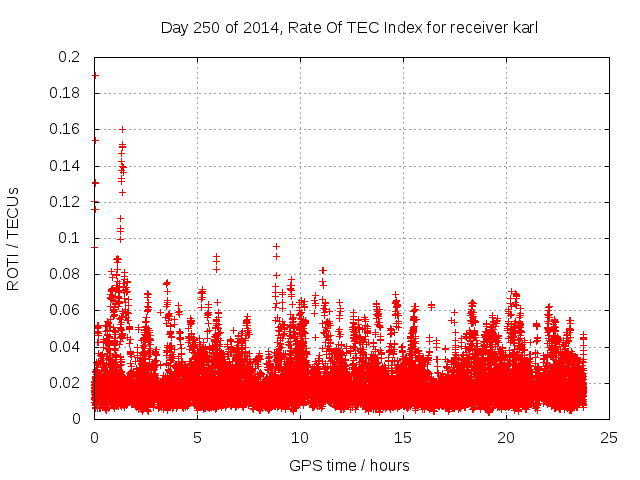 Day 250 of 2014, Rate Of TEC Index for receiver karl

ROTI / TECUs

0.2
0.18
0.16
0.14
0.12
0.1
0.08
0.06
0.04
0.02
0

0
5
10
15
20
25

GPS time / hours